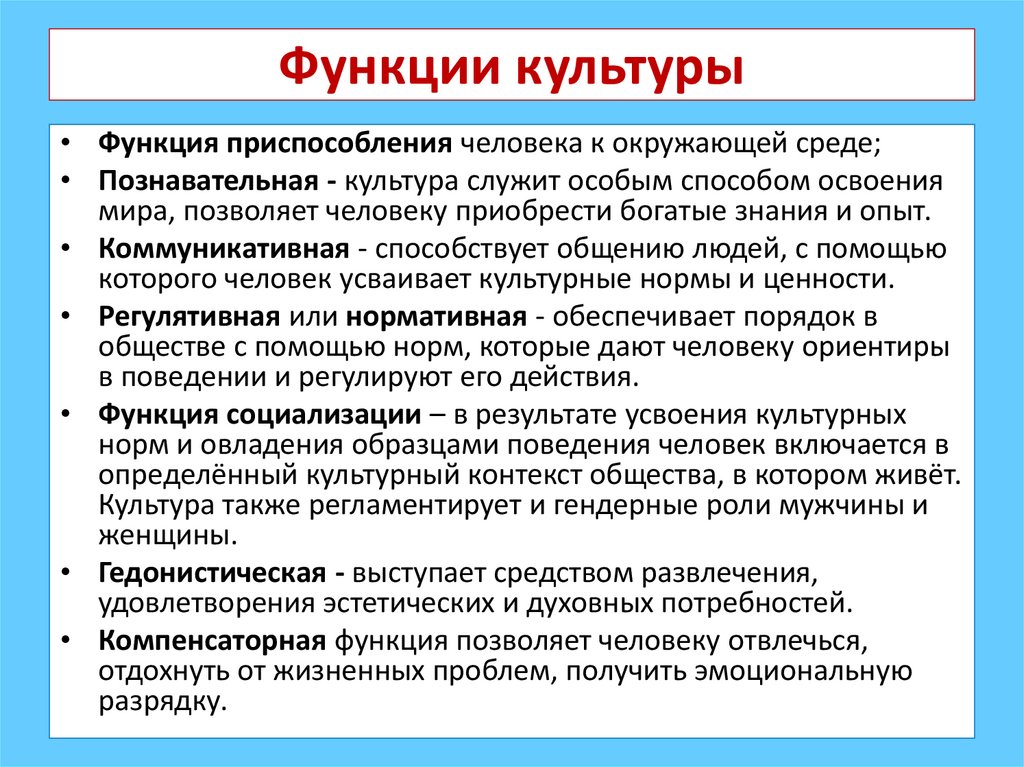 Функции культуры

• Функция приспособления человека к окружающей среде;
• Познавательная - культура служит особым способом освоения мира, позволяет человеку приобрести богатые знания и опыт.
• Коммуникативная - способствует общению людей, с помощью которого человек усваивает культурные нормы и ценности.
• Регулятивная или нормативная - обеспечивает порядок в обществе с помощью норм, которые дают человеку ориентиры в поведении и регулируют его действия.
• Функция социализации – в результате усвоения культурных норм и овладения образцами поведения человек включается в определённый культурный контекст общества, в котором живёт. Культура также регламентирует и гендерные роли мужчины и женщины.
• Гедонистическая - выступает средством развлечения, удовлетворения эстетических и духовных потребностей.
• Компенсаторная функция позволяет человеку отвлечься, отдохнуть от жизненных проблем, получить эмоциональную разрядку.